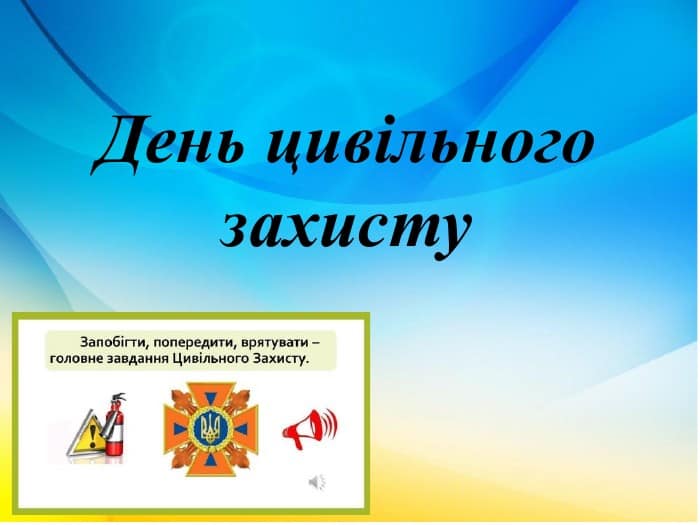 День цивільного захисту

Запобігти, попередити, врятувати – головне завдання Цивільного Захисту.